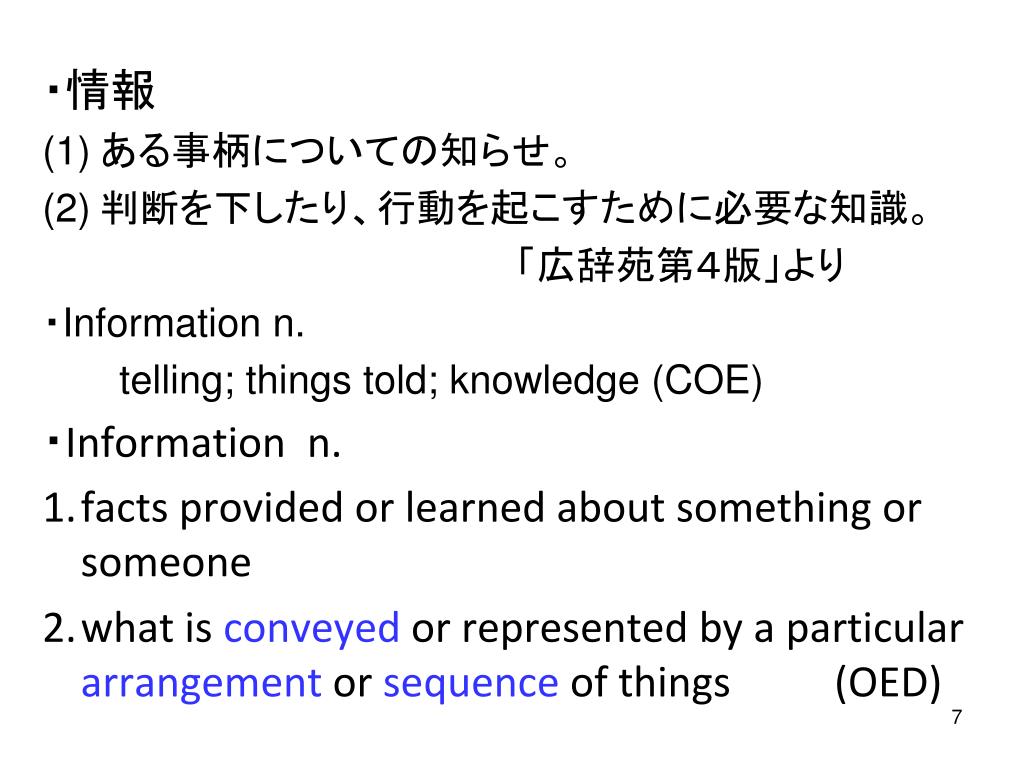 ・情報
(1) ある事柄についての知らせ。
(2) 判断を下したり、行動を起こすために必要な知識。
「広辞苑第4版」より

・Information n.
telling; things told; knowledge (COE)

・Information n.
1. facts provided or learned about something or someone
2. what is conveyed or represented by a particular arrangement or sequence of things (OED)

7